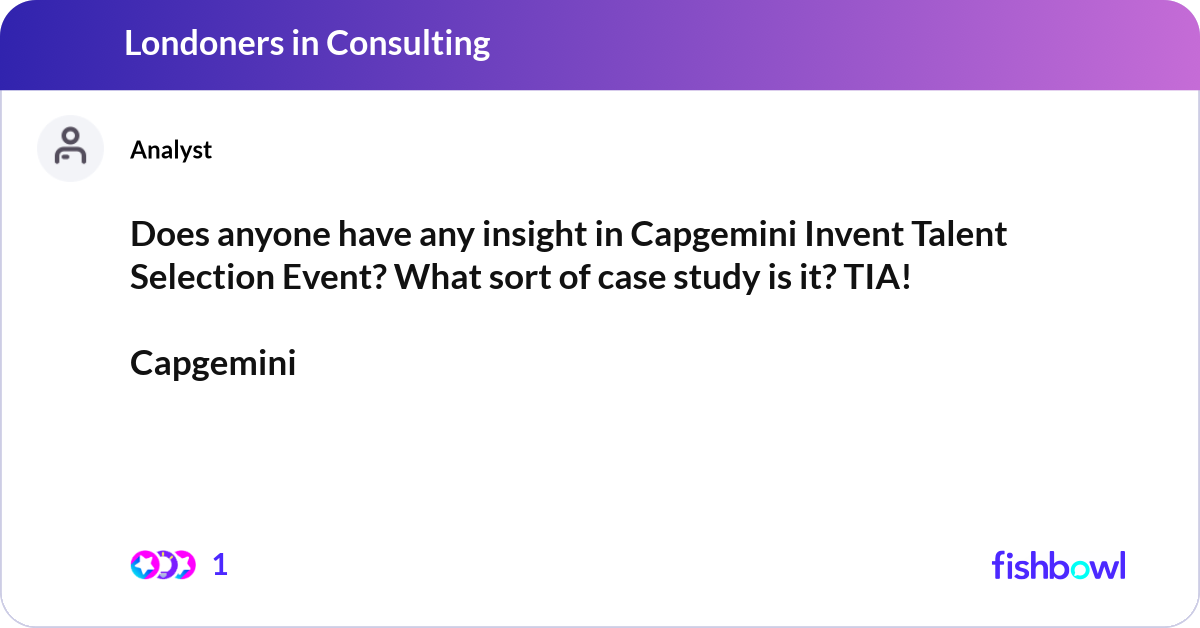 Londoners in Consulting

Analyst

Does anyone have any insight in Capgemini Invent Talent Selection Event? What sort of case study is it? TIA!

Capgemini

1

fishbowl